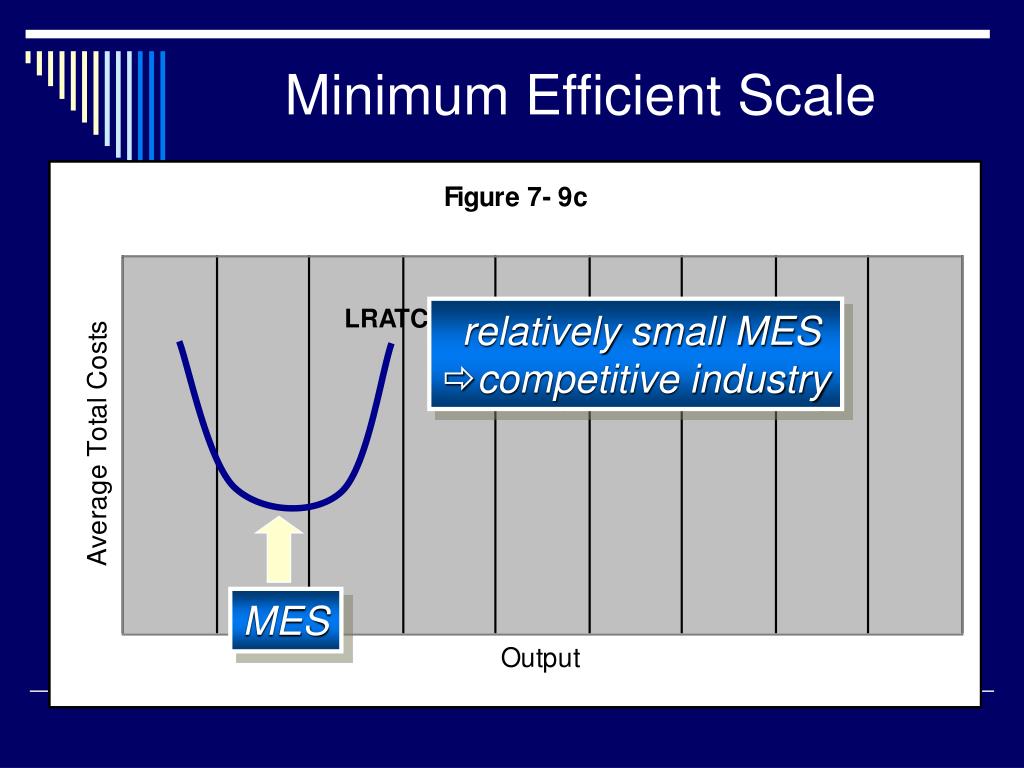 Minimum Efficient Scale

Figure 7- 9c

Average Total Costs

LRATC

relatively small MES
⇨competitive industry

MES

Output